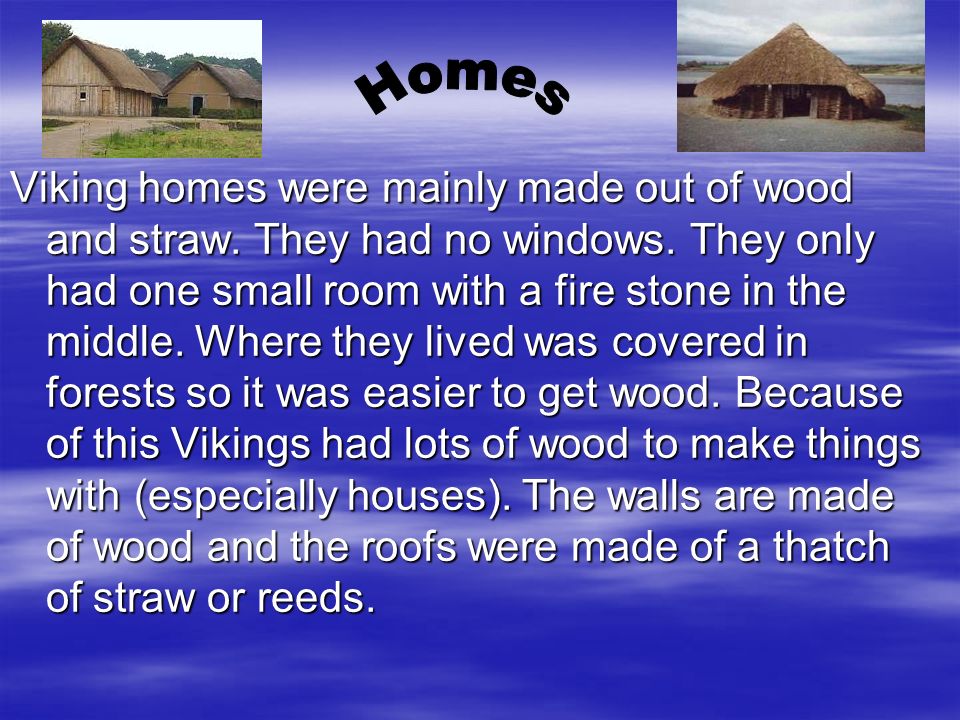 Homes

Viking homes were mainly made out of wood and straw. They had no windows. They only had one small room with a fire stone in the middle. Where they lived was covered in forests so it was easier to get wood. Because of this Vikings had lots of wood to make things with (especially houses). The walls are made of wood and the roofs were made of a thatch of straw or reeds.